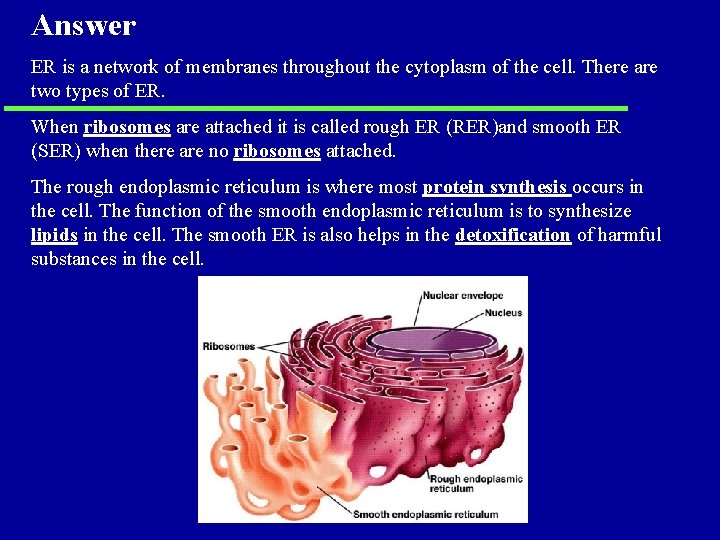 Answer

ER is a network of membranes throughout the cytoplasm of the cell. There are two types of ER.

When ribosomes are attached it is called rough ER (RER)and smooth ER (SER) when there are no ribosomes attached.

The rough endoplasmic reticulum is where most protein synthesis occurs in the cell. The function of the smooth endoplasmic reticulum is to synthesize lipids in the cell. The smooth ER is also helps in the detoxification of harmful substances in the cell.

Nuclear envelope
Nucleus
Ribosomes
Rough endoplasmic reticulum
Smooth endoplasmic reticulum